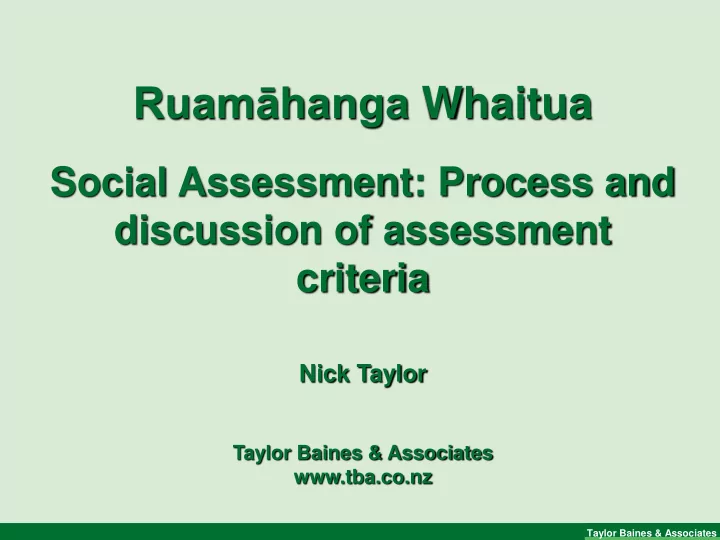 Ruamāhanga Whaitua

Social Assessment: Process and discussion of assessment criteria

Nick Taylor

Taylor Baines & Associates
www.tba.co.nz

Taylor Baines & Associates